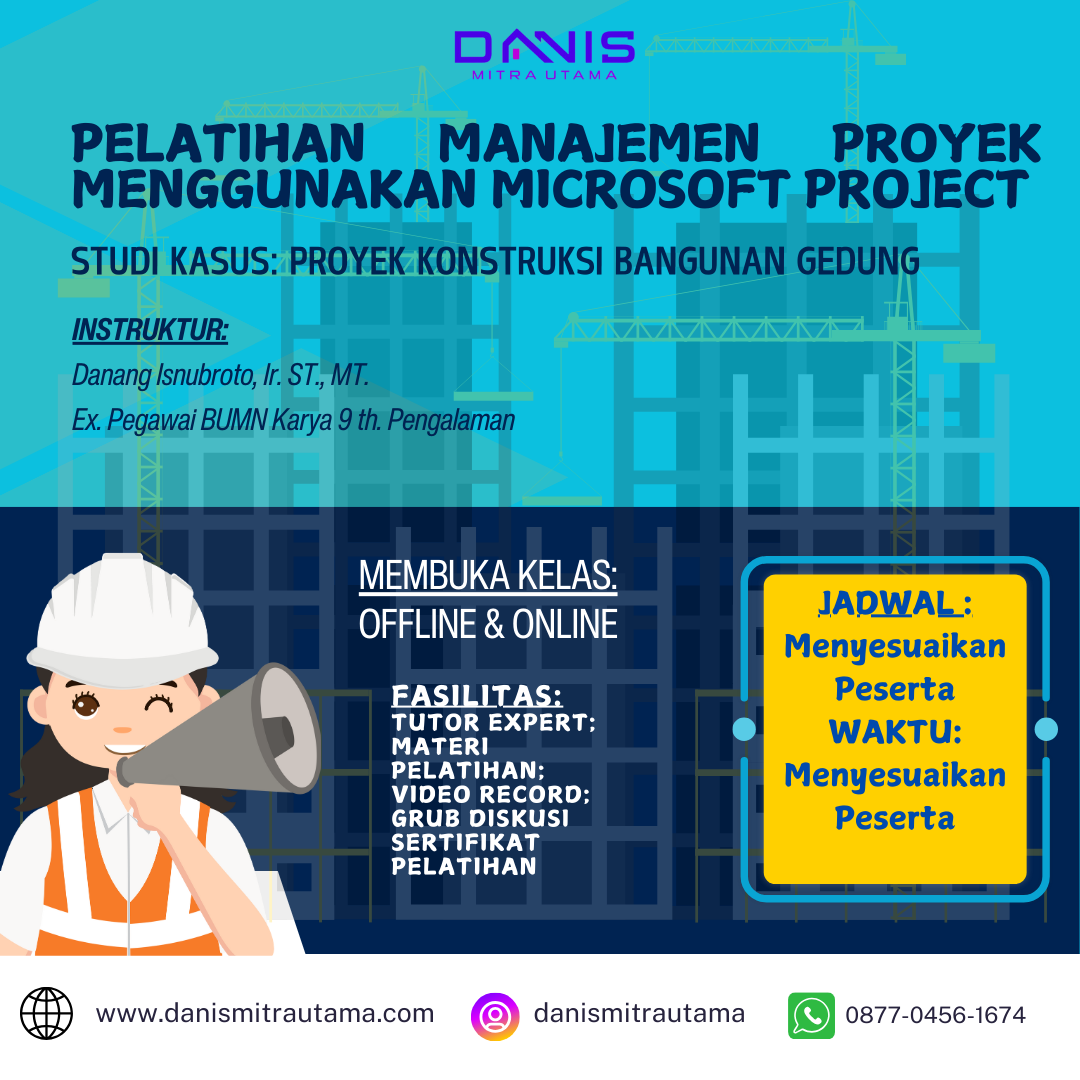 DANIS
MITRA UTAMA

PELATIHAN MANAJEMEN PROYEK MENGGUNAKAN MICROSOFT PROJECT

STUDI KASUS: PROYEK KONSTRUKSI BANGUNAN GEDUNG

INSTRUKTUR:
Danang Isnubroto, Ir. ST., MT.
Ex. Pegawai BUMN Karya 9 th. Pengalaman

MEMBUKA KELAS:
OFFLINE & ONLINE

FASILITAS:
TUTOR EXPERT;
MATERI PELATIHAN;
VIDEO RECORD;
GRUB DISKUSI
SERTIFIKAT PELATIHAN

JADWAL :
Menyesuaikan Peserta
WAKTU:
Menyesuaikan Peserta

www.danismitrautama.com
danismitrautama
0877-0456-1674